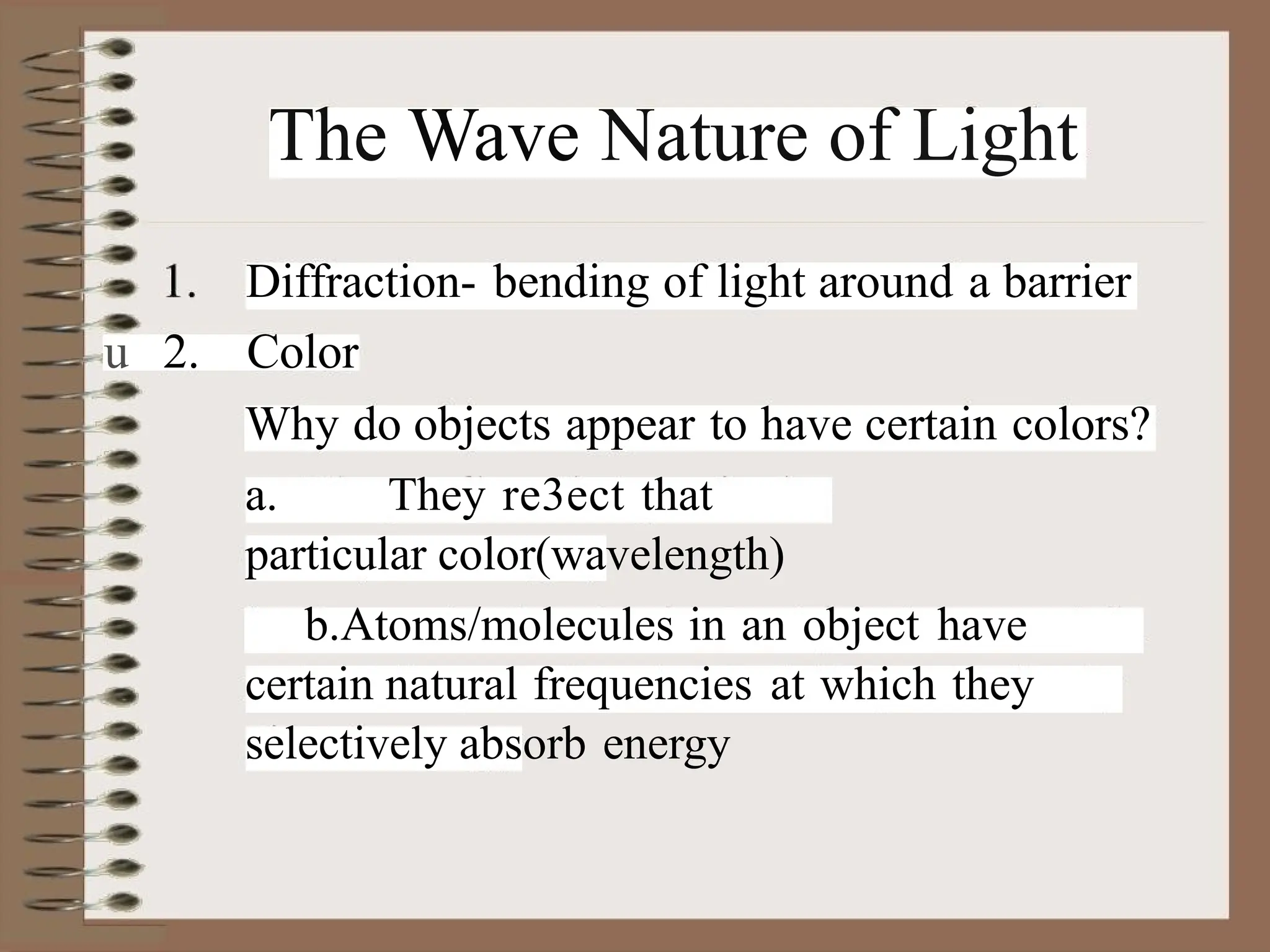 The Wave Nature of Light

1. Diffraction- bending of light around a barrier

u 2. Color

Why do objects appear to have certain colors?

a. They re3ect that particular color(wavelength)

b.Atoms/molecules in an object have certain natural frequencies at which they selectively absorb energy